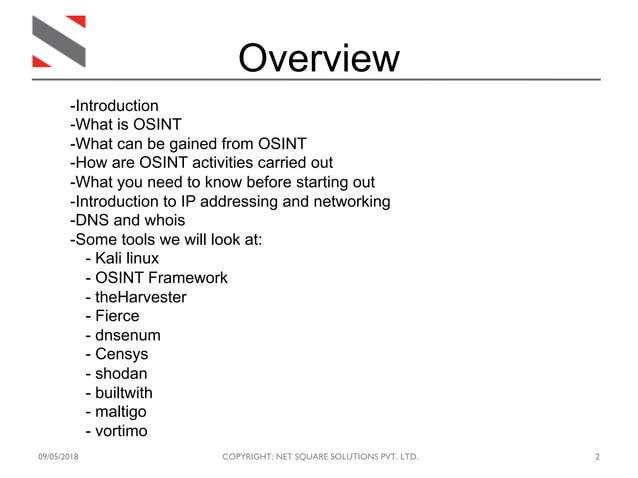 Overview

-Introduction
-What is OSINT
-What can be gained from OSINT
-How are OSINT activities carried out
-What you need to know before starting out
-Introduction to IP addressing and networking
-DNS and whois
-Some tools we will look at:
- Kali linux
- OSINT Framework
- theHarvester
- Fierce
- dnsenum
- Censys
- shodan
- builtwith
- maltigo
- vortimo

09/05/2018 COPYRIGHT: NET SQUARE SOLUTIONS PVT. LTD. 2